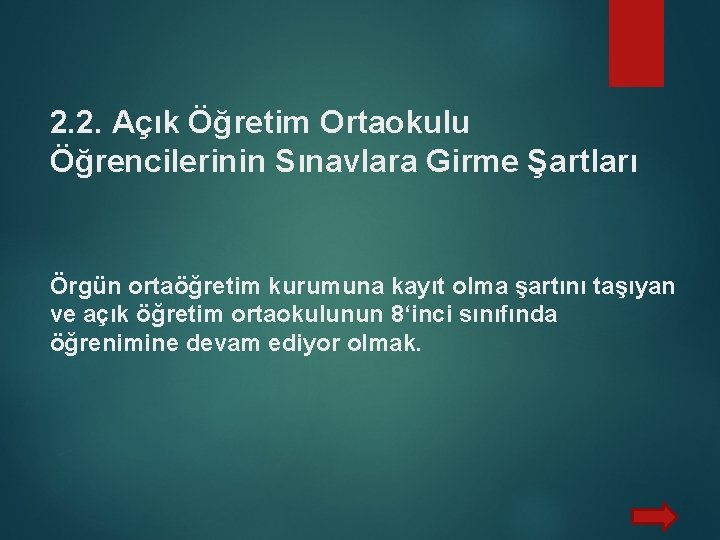 2.2. Açık Öğretim Ortaokulu Öğrencilerinin Sınavlara Girme Şartları

Örgün ortaöğretim kurumuna kayıt olma şartını taşıyan ve açık öğretim ortaokulunun 8‘inci sınıfında öğrenimine devam ediyor olmak.